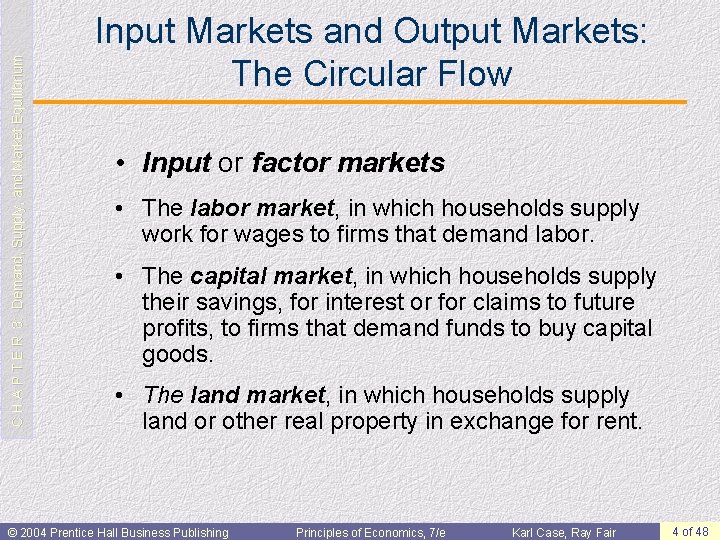 C H A P T E R 3: Demand, Supply, and Market Equilibrium

Input Markets and Output Markets: The Circular Flow

• Input or factor markets

• The labor market, in which households supply work for wages to firms that demand labor.

• The capital market, in which households supply their savings, for interest or for claims to future profits, to firms that demand funds to buy capital goods.

• The land market, in which households supply land or other real property in exchange for rent.

© 2004 Prentice Hall Business Publishing Principles of Economics, 7/e Karl Case, Ray Fair 4 of 48